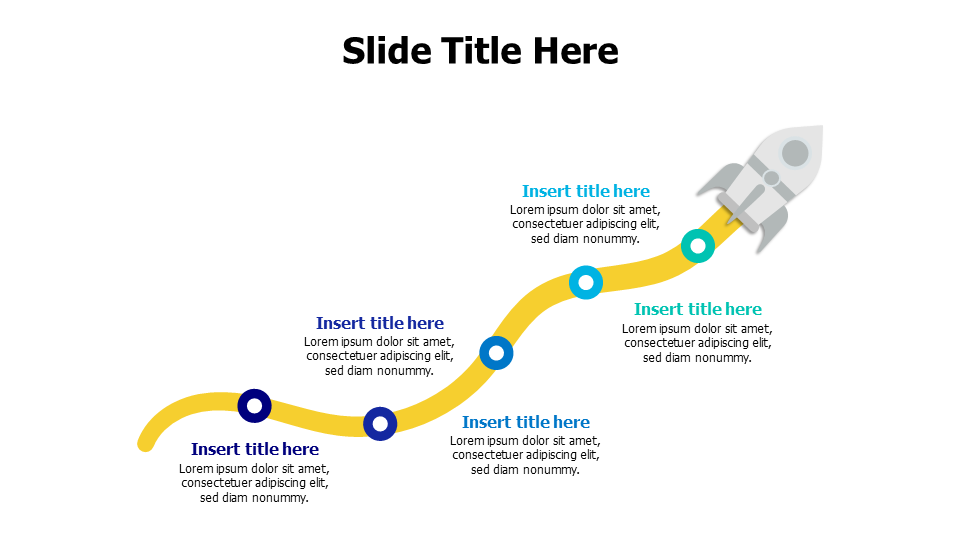 Slide Title Here

Insert title here
Lorem ipsum dolor sit amet, consectetuer adipiscing elit, sed diam nonummy.

Insert title here
Lorem ipsum dolor sit amet, consectetuer adipiscing elit, sed diam nonummy.

Insert title here
Lorem ipsum dolor sit amet, consectetuer adipiscing elit, sed diam nonummy.

Insert title here
Lorem ipsum dolor sit amet, consectetuer adipiscing elit, sed diam nonummy.

Insert title here
Lorem ipsum dolor sit amet, consectetuer adipiscing elit, sed diam nonummy.